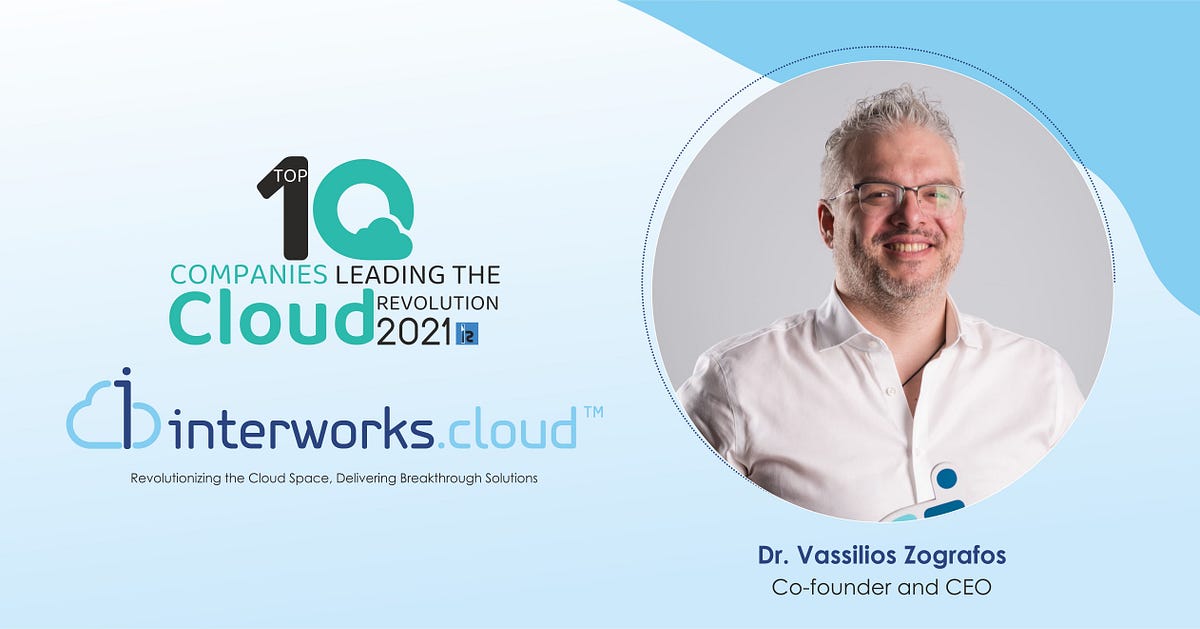 TOP 10

COMPANIES LEADING THE Cloud REVOLUTION 2021

interworks.cloud™

Revolutionizing the Cloud Space, Delivering Breakthrough Solutions

Dr. Vassilios Zografos
Co-founder and CEO